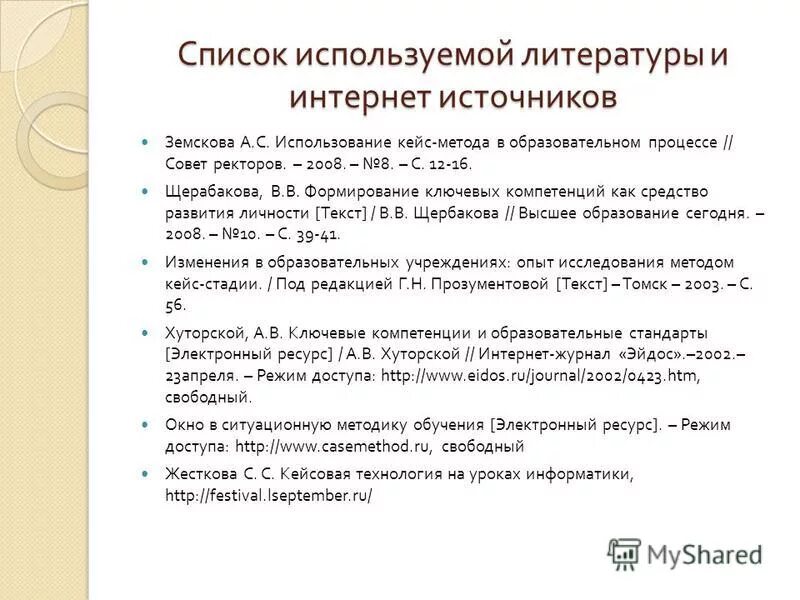 Список используемой литературы и интернет источников

Земскова А.С. Использование кейс-метода в образовательном процессе // Совет ректоров. – 2008. – №8. – С. 12-16.

Щерабакова, В.В. Формирование ключевых компетенций как средство развития личности [Текст] / В.В. Щербакова // Высшее образование сегодня. – 2008. – №10. – С. 39-41.

Изменения в образовательных учреждениях: опыт исследования методом кейс-стадии. / Под редакцией Г.Н. Прозументовой [Текст] – Томск – 2003. – С. 56.

Хуторской, А.В. Ключевые компетенции и образовательные стандарты [Электронный ресурс] / А.В. Хуторской // Интернет-журнал «Эйдос».–2002.– 23апреля. – Режим доступа: http://www.eidos.ru/journal/2002/0423.htm, свободный.

Окно в ситуационную методику обучения [Электронный ресурс]. – Режим доступа: http://www.casemethod.ru, свободный

Жесткова С. С. Кейсовая технология на уроках информатики, http://festival.lseptember.ru/

MyShared